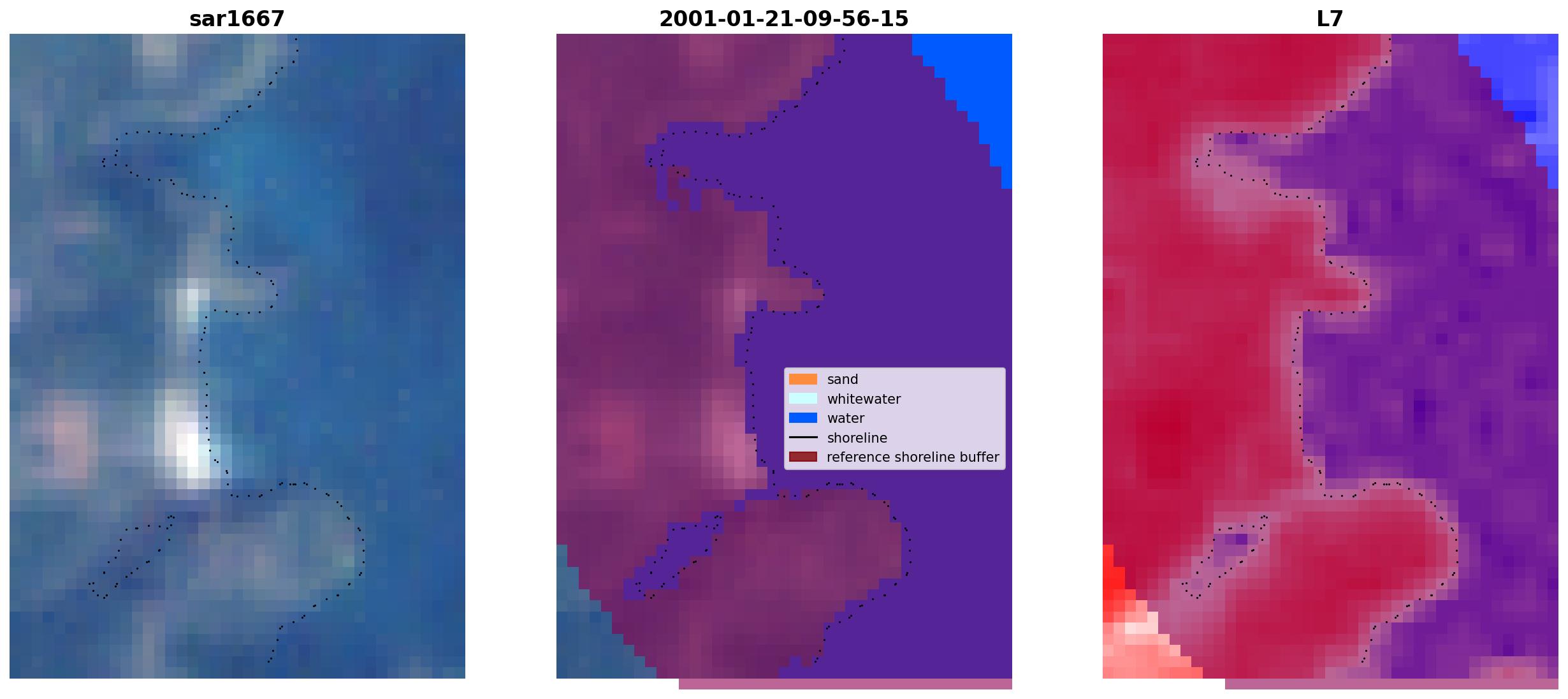 sar1667

2001-01-21-09-56-15

L7

sand
whitewater
water
shoreline
reference shoreline buffer